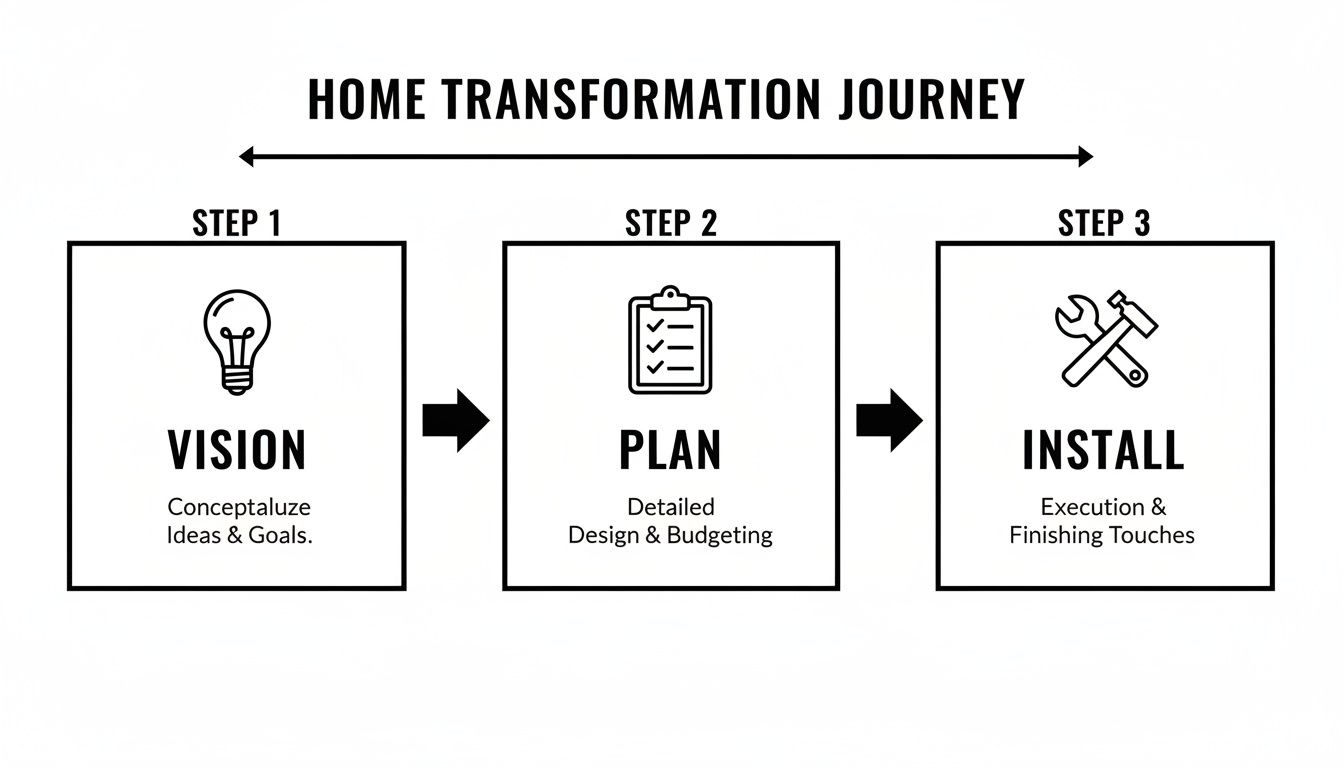 HOME TRANSFORMATION JOURNEY

STEP 1

VISION

Conceptaluze Ideas & Goals.

STEP 2

PLAN

Detailed Design & Budgeting

STEP 3

INSTALL

Execution & Finishing Touches